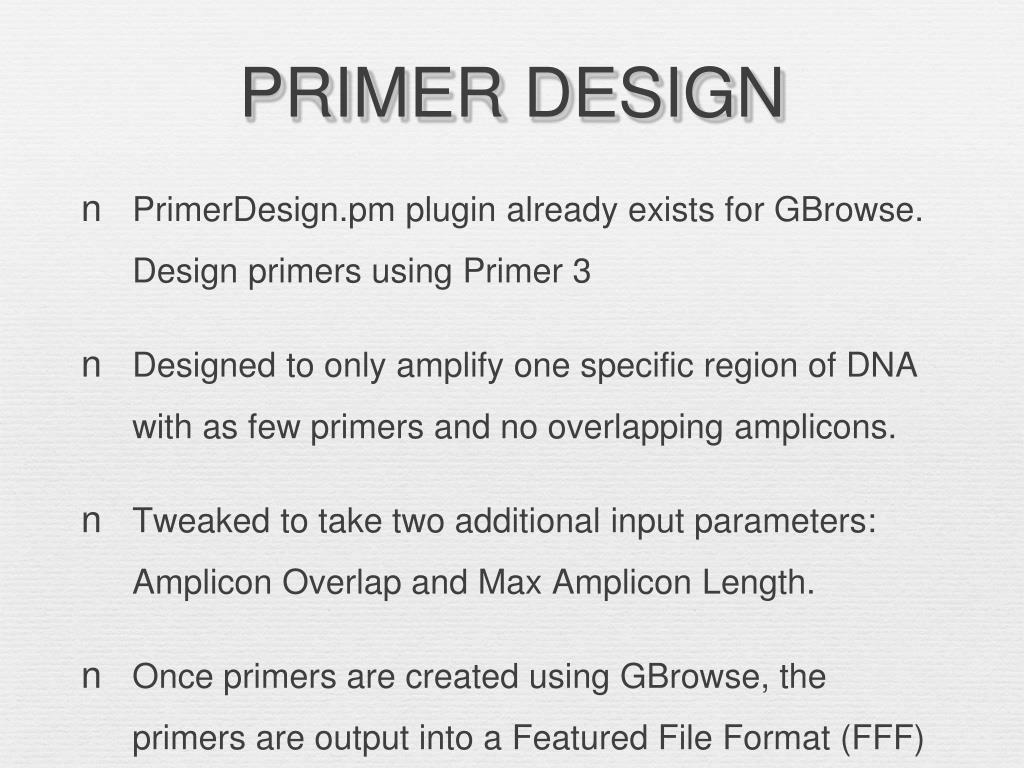 PRIMER DESIGN

n PrimerDesign.pm plugin already exists for GBrowse. Design primers using Primer 3

n Designed to only amplify one specific region of DNA with as few primers and no overlapping amplicons.

n Tweaked to take two additional input parameters: Amplicon Overlap and Max Amplicon Length.

n Once primers are created using GBrowse, the primers are output into a Featured File Format (FFF)